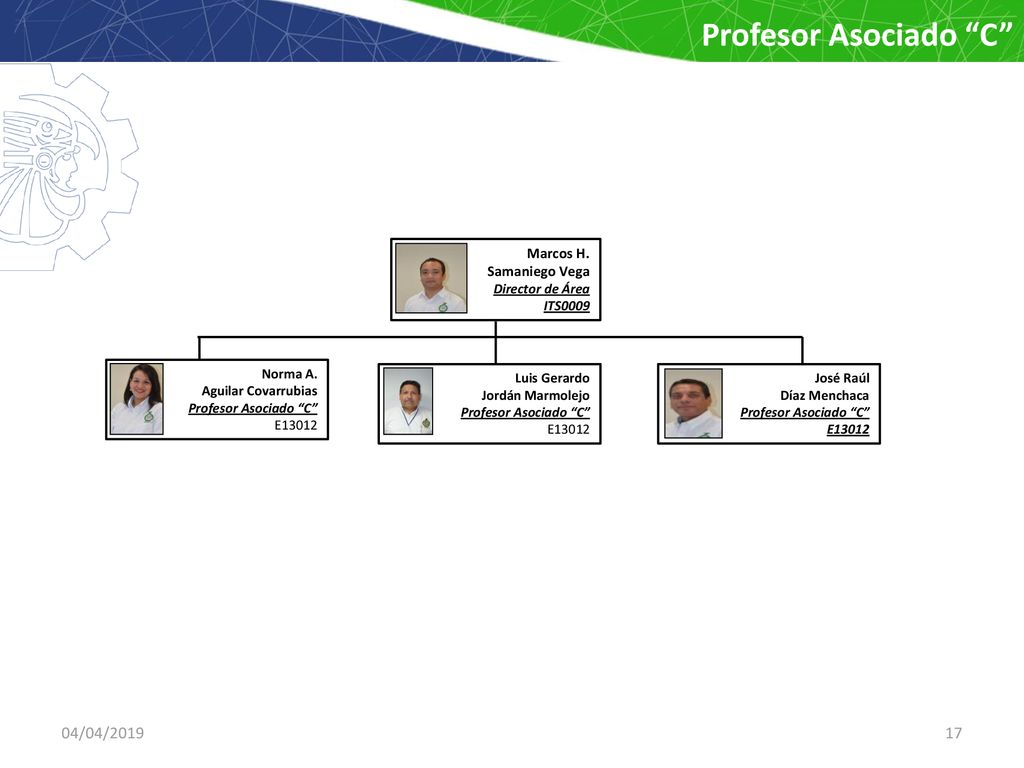 Profesor Asociado “C”

Marcos H.
Samaniego Vega
Director de Área
ITS0009

Norma A.
Aguilar Covarrubias
Profesor Asociado “C”
E13012

Luis Gerardo
Jordán Marmolejo
Profesor Asociado “C”
E13012

José Raúl
Díaz Menchaca
Profesor Asociado “C”
E13012

04/04/2019

17